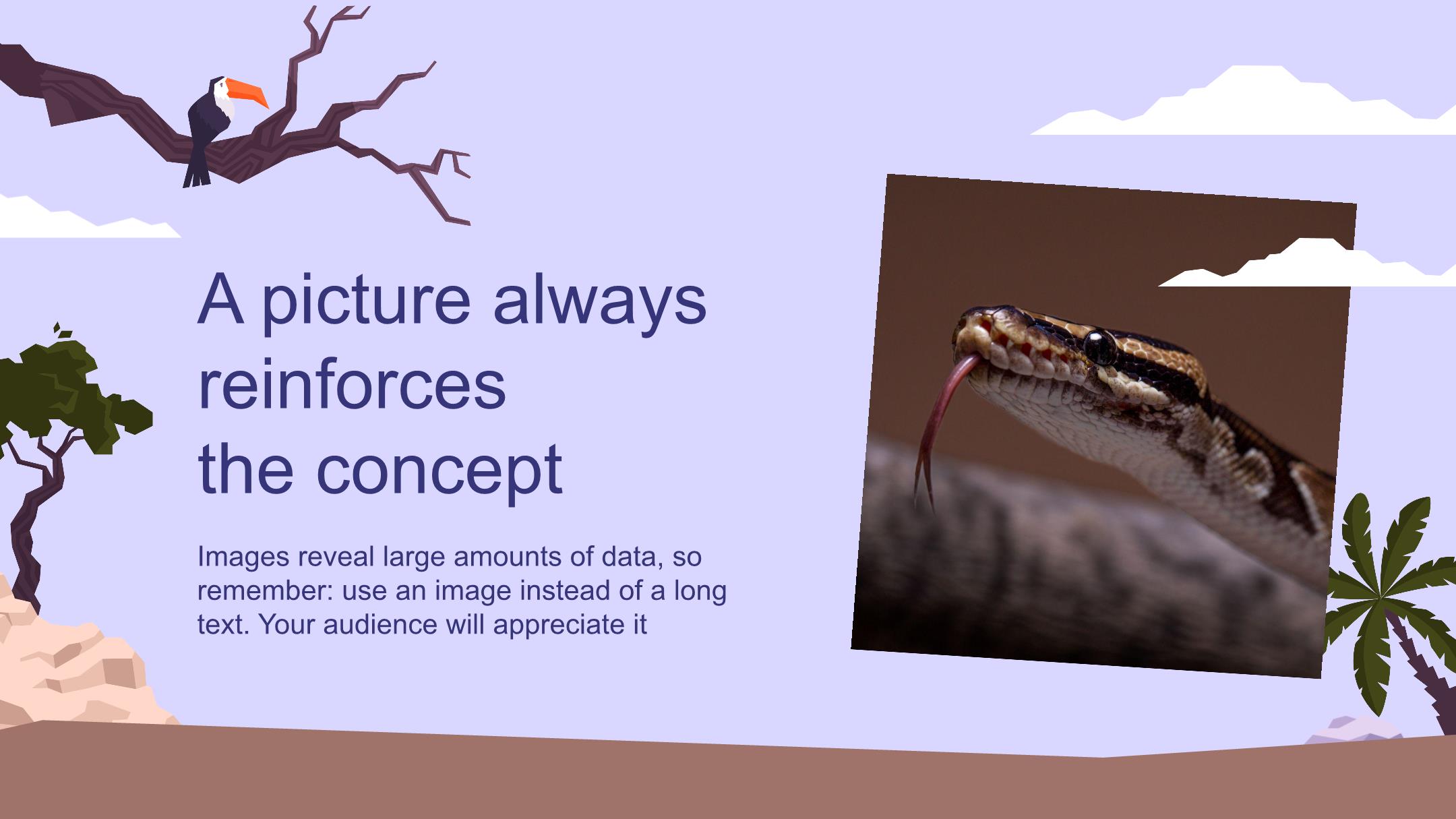 A picture always reinforces the concept

Images reveal large amounts of data, so remember: use an image instead of a long text. Your audience will appreciate it